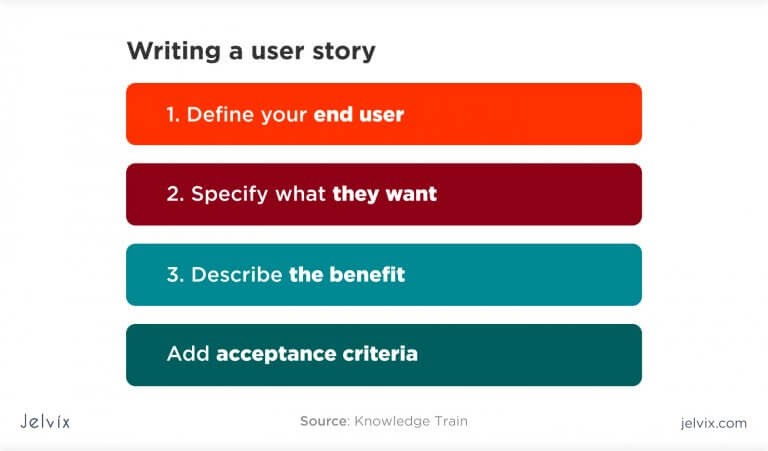 Writing a user story

1. Define your end user

2. Specify what they want

3. Describe the benefit

Add acceptance criteria

Jelvix

Source: Knowledge Train

jelvix.com